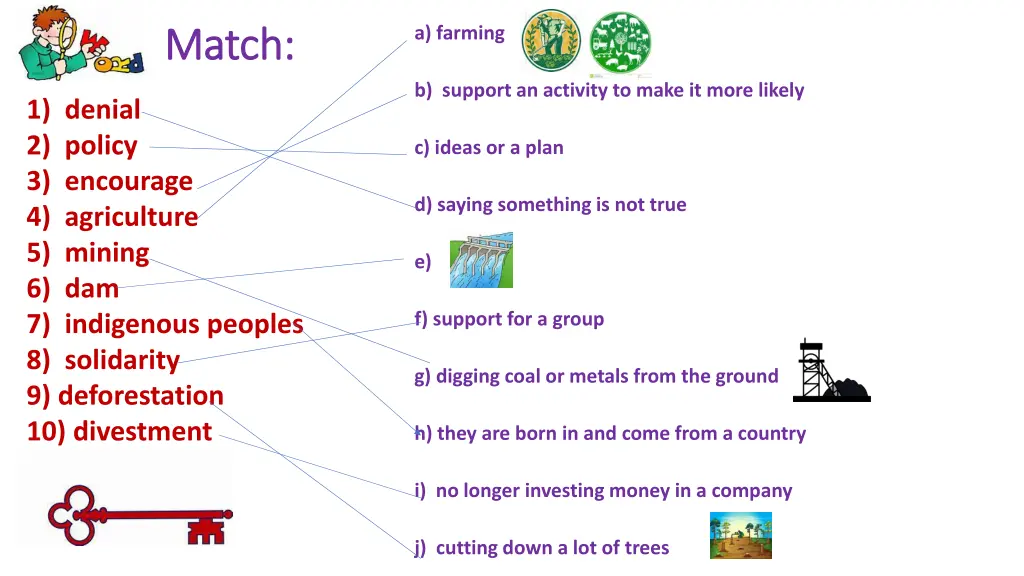 Match:

1) denial
2) policy
3) encourage
4) agriculture
5) mining
6) dam
7) indigenous peoples
8) solidarity
9) deforestation
10) divestment

a) farming

b) support an activity to make it more likely

c) ideas or a plan

d) saying something is not true

e)

f) support for a group

g) digging coal or metals from the ground

h) they are born in and come from a country

i) no longer investing money in a company

j) cutting down a lot of trees